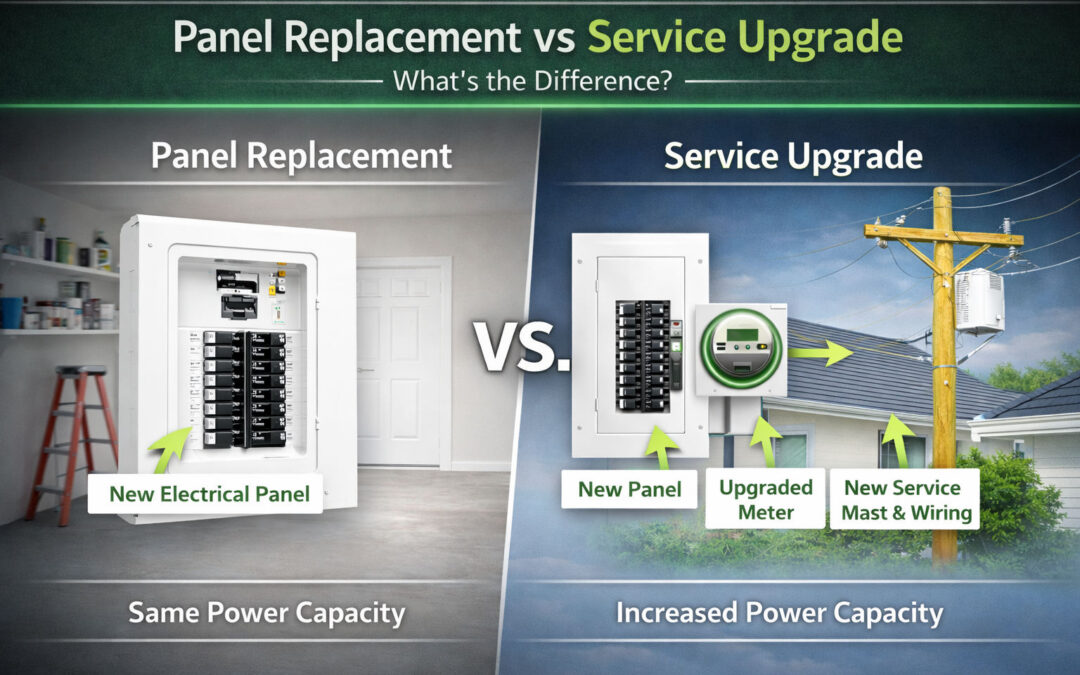 Panel Replacement vs Service Upgrade

What's the Difference?

Panel Replacement

New Electrical Panel

Same Power Capacity

VS.

Service Upgrade

New Panel

Upgraded Meter

New Service Mast & Wiring

Increased Power Capacity